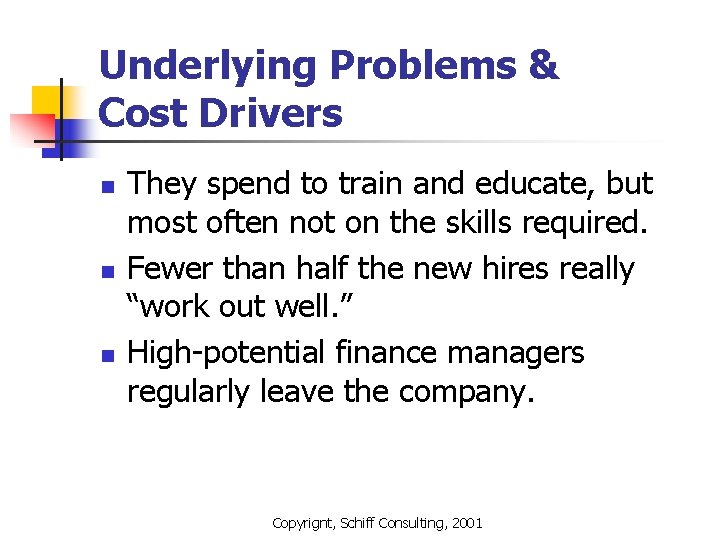 Underlying Problems & Cost Drivers

- They spend to train and educate, but most often not on the skills required.
- Fewer than half the new hires really "work out well."
- High-potential finance managers regularly leave the company.

Copyrignt, Schiff Consulting, 2001